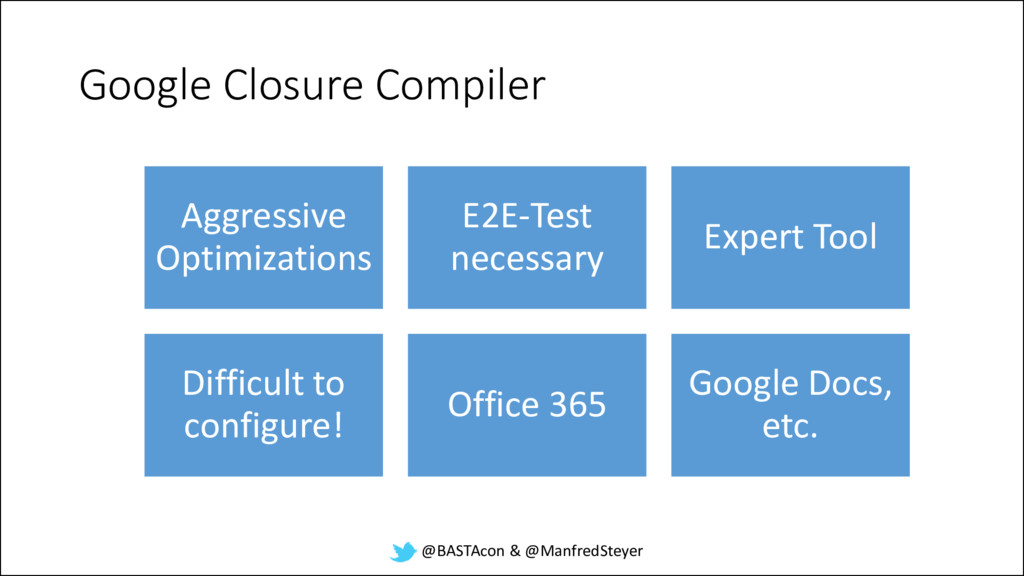 Google Closure Compiler

Aggressive Optimizations

E2E-Test necessary

Expert Tool

Difficult to configure!

Office 365

Google Docs, etc.

@BASTAcon & @ManfredSteyer